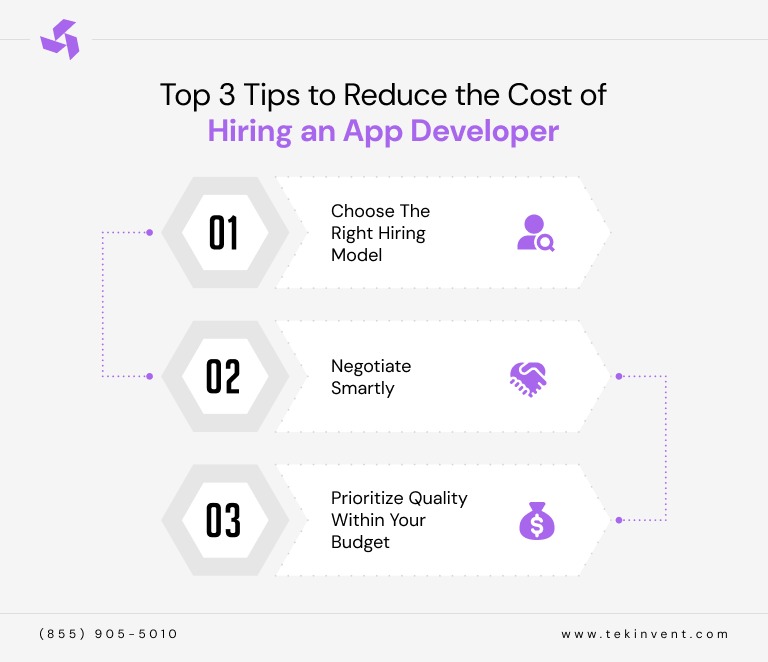 Top 3 Tips to Reduce the Cost of
Hiring an App Developer

01
Choose The Right Hiring Model

02
Negotiate Smartly

03
Prioritize Quality Within Your Budget

(855) 905-5010

www.tekinvent.com